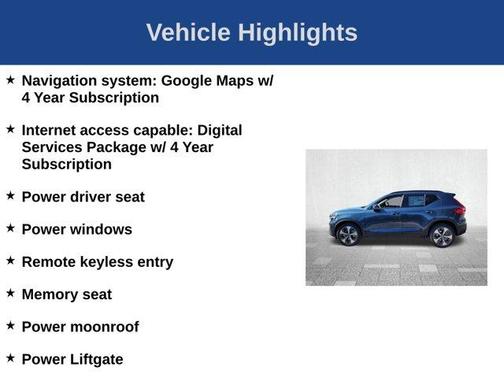 Vehicle Highlights

★ Navigation system: Google Maps w/ 4 Year Subscription

★ Internet access capable: Digital Services Package w/ 4 Year Subscription

★ Power driver seat

★ Power windows

★ Remote keyless entry

★ Memory seat

★ Power moonroof

★ Power Liftgate